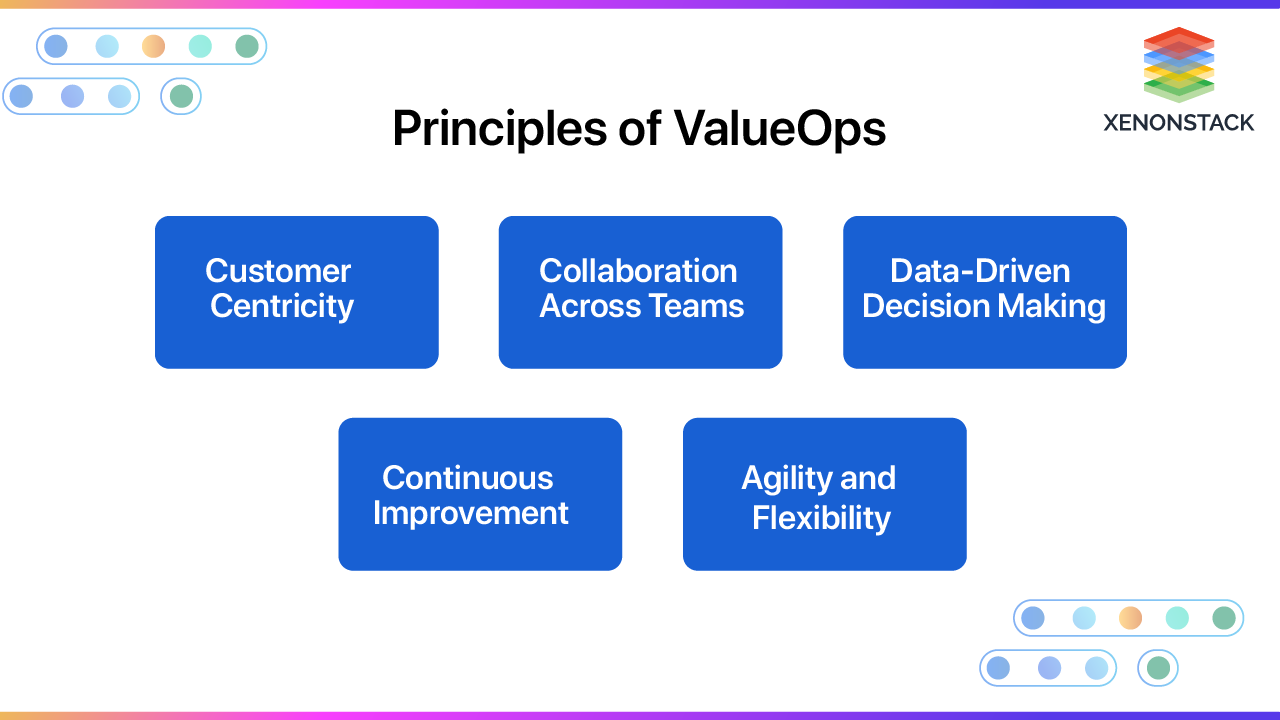 XENONSTACK

Principles of ValueOps

Customer Centricity

Collaboration Across Teams

Data-Driven Decision Making

Continuous Improvement

Agility and Flexibility